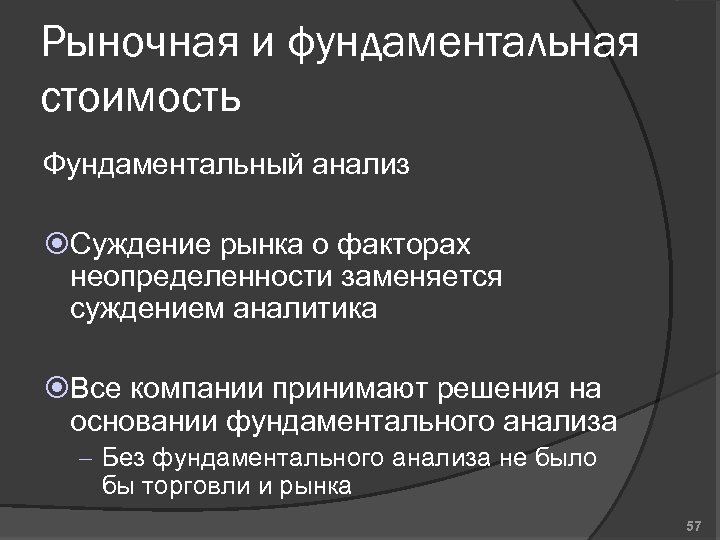 Рыночная и фундаментальная стоимость

Фундаментальный анализ

Суждение рынка о факторах неопределенности заменяется суждением аналитика

Все компании принимают решения на основании фундаментального анализа

– Без фундаментального анализа не было бы торговли и рынка

57